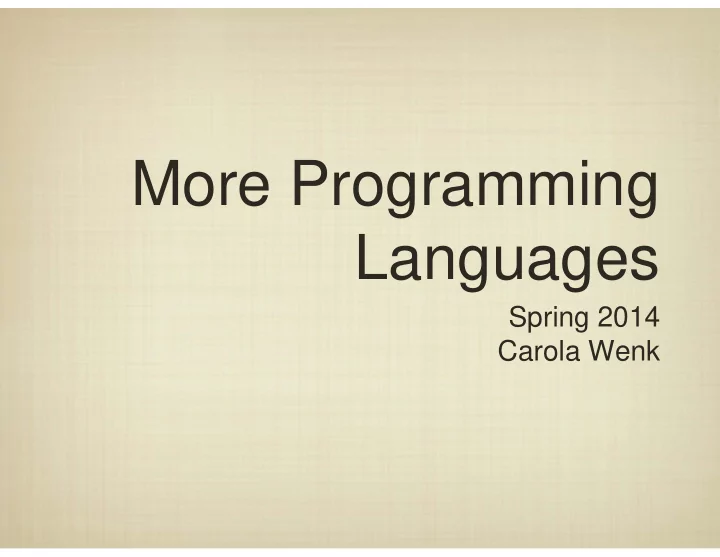 More Programming Languages

Spring 2014
Carola Wenk